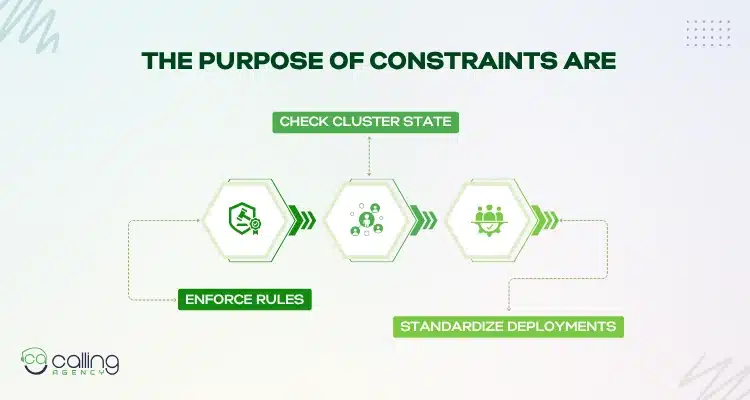 THE PURPOSE OF CONSTRAINTS ARE

CHECK CLUSTER STATE

ENFORCE RULES

STANDARDIZE DEPLOYMENTS

calling
AGENCY